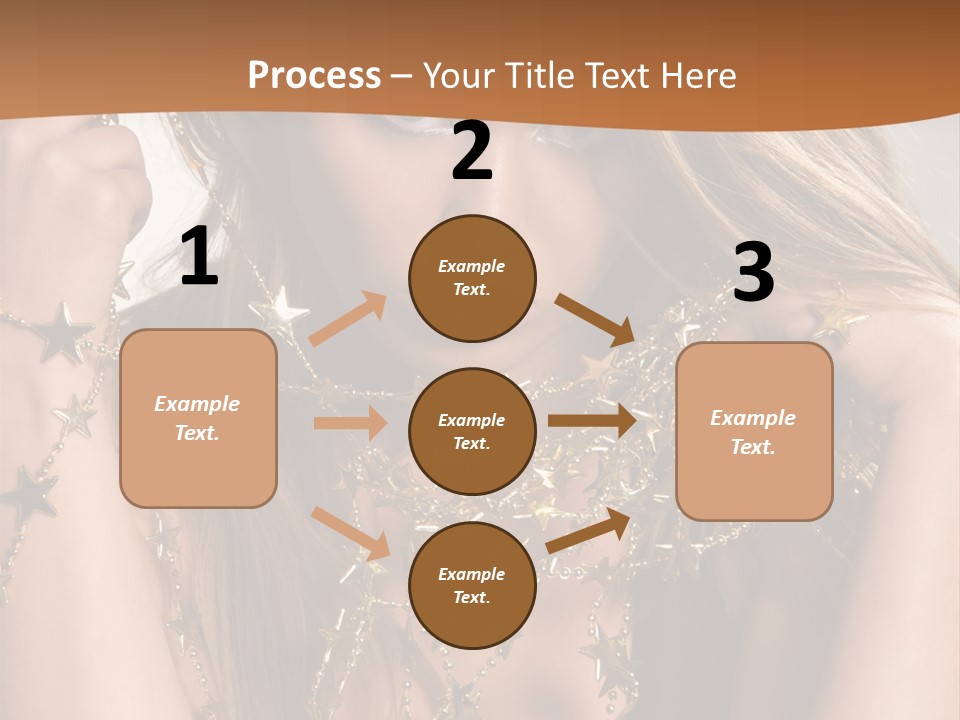 Process – Your Title Text Here

1

Example Text.

2

Example Text.

Example Text.

Example Text.

3

Example Text.